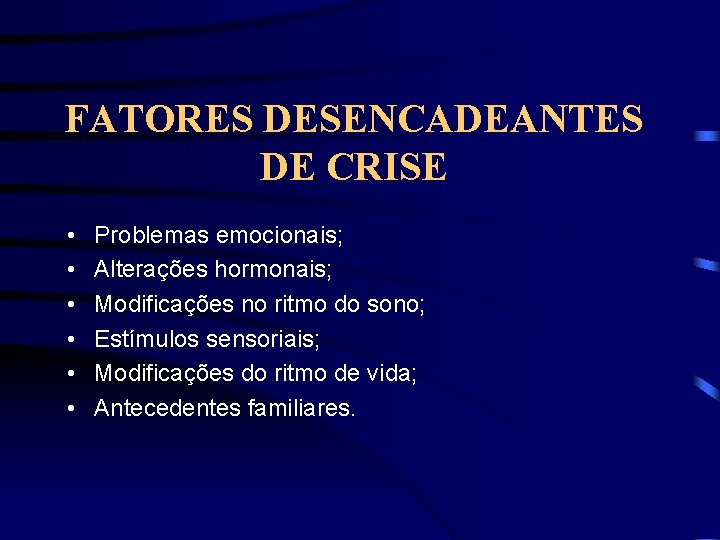 FATORES DESENCADEANTES DE CRISE

• Problemas emocionais;
• Alterações hormonais;
• Modificações no ritmo do sono;
• Estímulos sensoriais;
• Modificações do ritmo de vida;
• Antecedentes familiares.